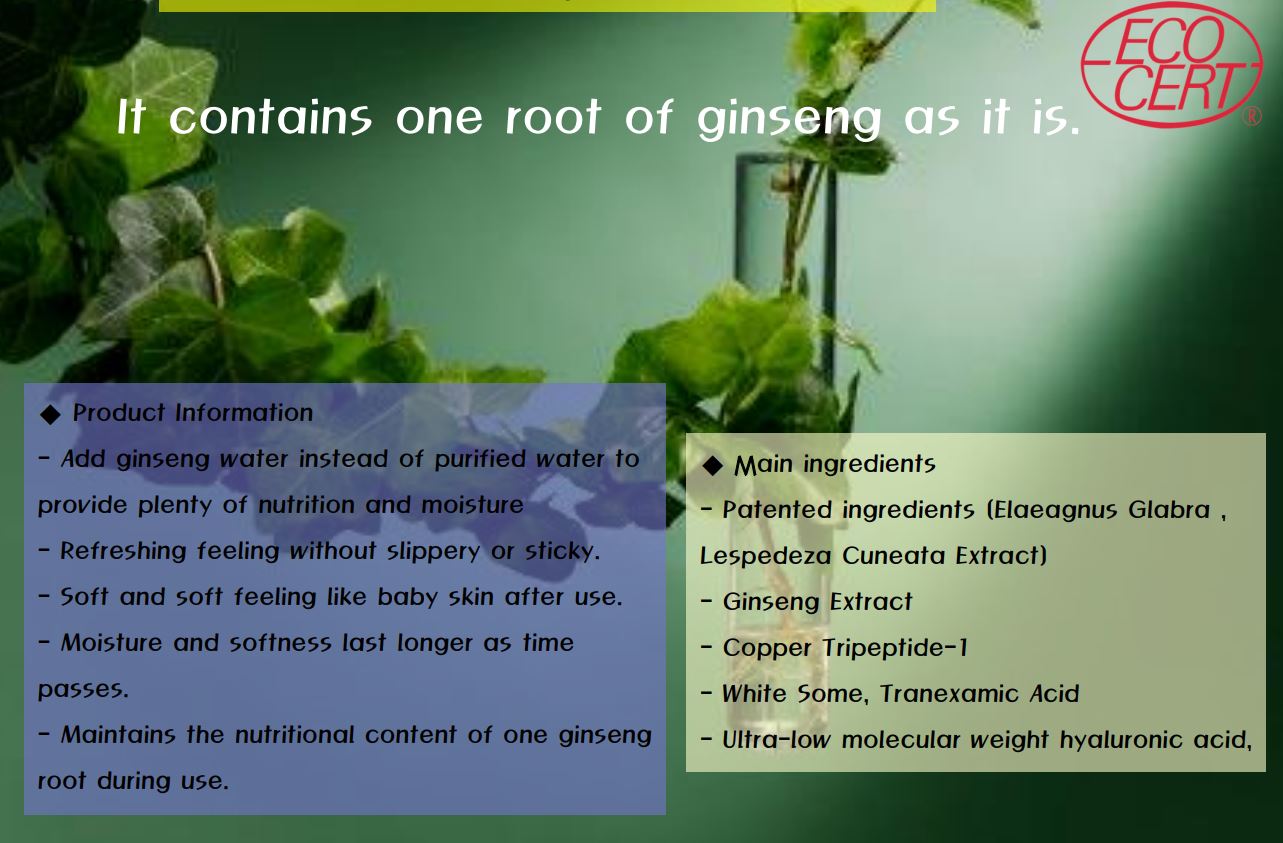 ECO CERT ®

It contains one root of ginseng as it is.

◆ Product Information
- Add ginseng water instead of purified water to provide plenty of nutrition and moisture
- Refreshing feeling without slippery or sticky.
- Soft and soft feeling like baby skin after use.
- Moisture and softness last longer as time passes.
- Maintains the nutritional content of one ginseng root during use.

◆ Main ingredients
- Patented ingredients (Elaeagnus Glabra , Lespedeza Cuneata Extract)
- Ginseng Extract
- Copper Tripeptide-1
- White Some, Tranexamic Acid
- Ultra-low molecular weight hyaluronic acid,